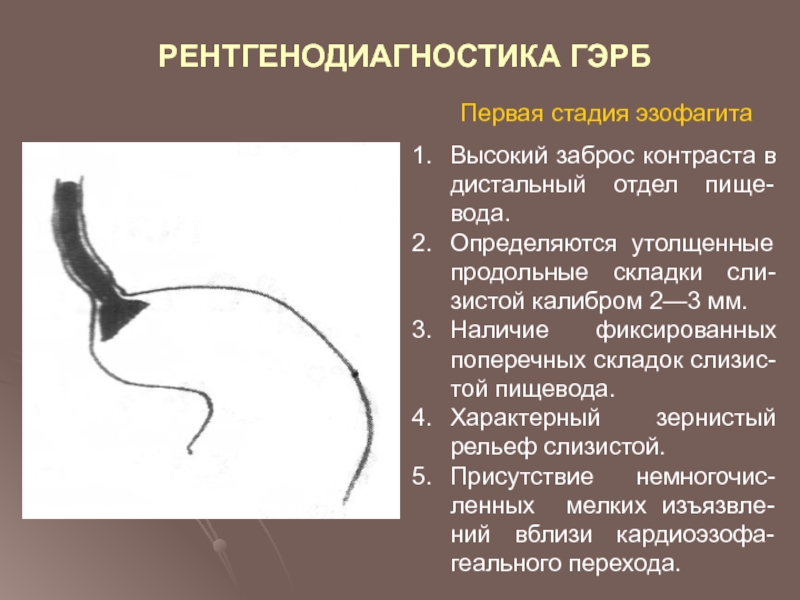 РЕНТГЕНОДИАГНОСТИКА ГЭРБ

Первая стадия эзофагита

1. Высокий заброс контраста в дистальный отдел пищевода.
2. Определяются утолщенные продольные складки слизистой калибром 2—3 мм.
3. Наличие фиксированных поперечных складок слизистой пищевода.
4. Характерный зернистый рельеф слизистой.
5. Присутствие немногочисленных мелких изъязвлений вблизи кардиоэзофагеального перехода.